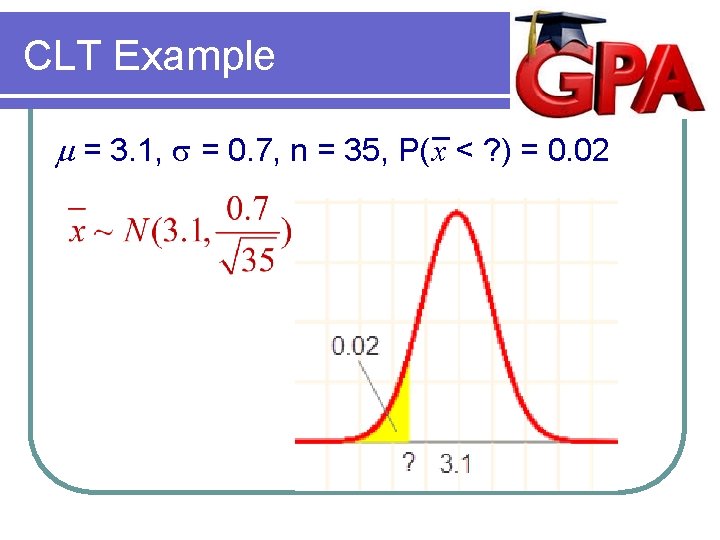 CLT Example

GPA

$\mu$ = 3.1, $\sigma$ = 0.7, n = 35, P($\bar{x}$ < ?) = 0.02

$\bar{x} \sim N(3.1, \frac{0.7}{\sqrt{35}})$

0.02

? 3.1